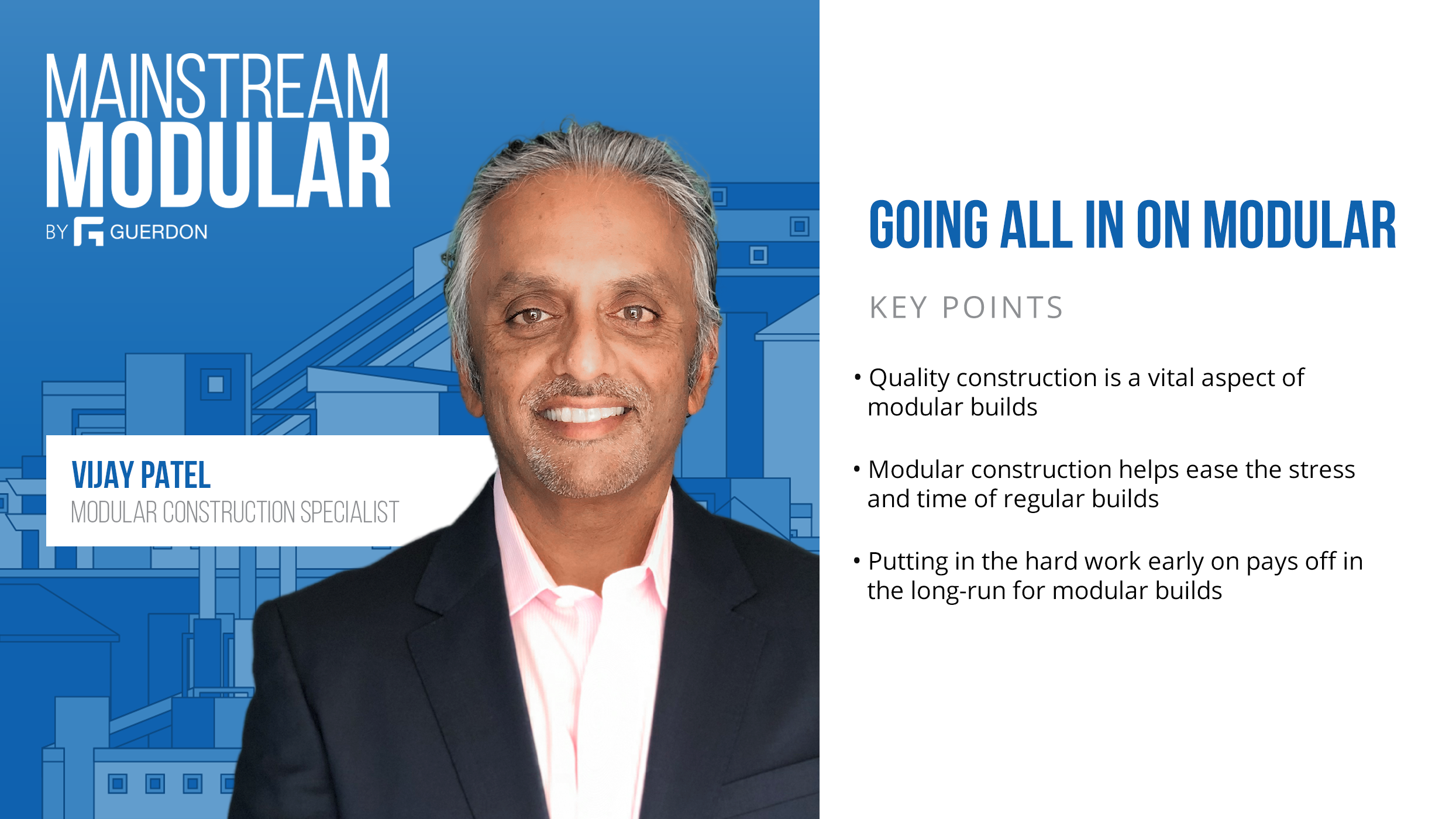 MAINSTREAM MODULAR
BY GUERDON

VIJAY PATEL
MODULAR CONSTRUCTION SPECIALIST

GOING ALL IN ON MODULAR

KEY POINTS

• Quality construction is a vital aspect of modular builds

• Modular construction helps ease the stress and time of regular builds

• Putting in the hard work early on pays off in the long-run for modular builds